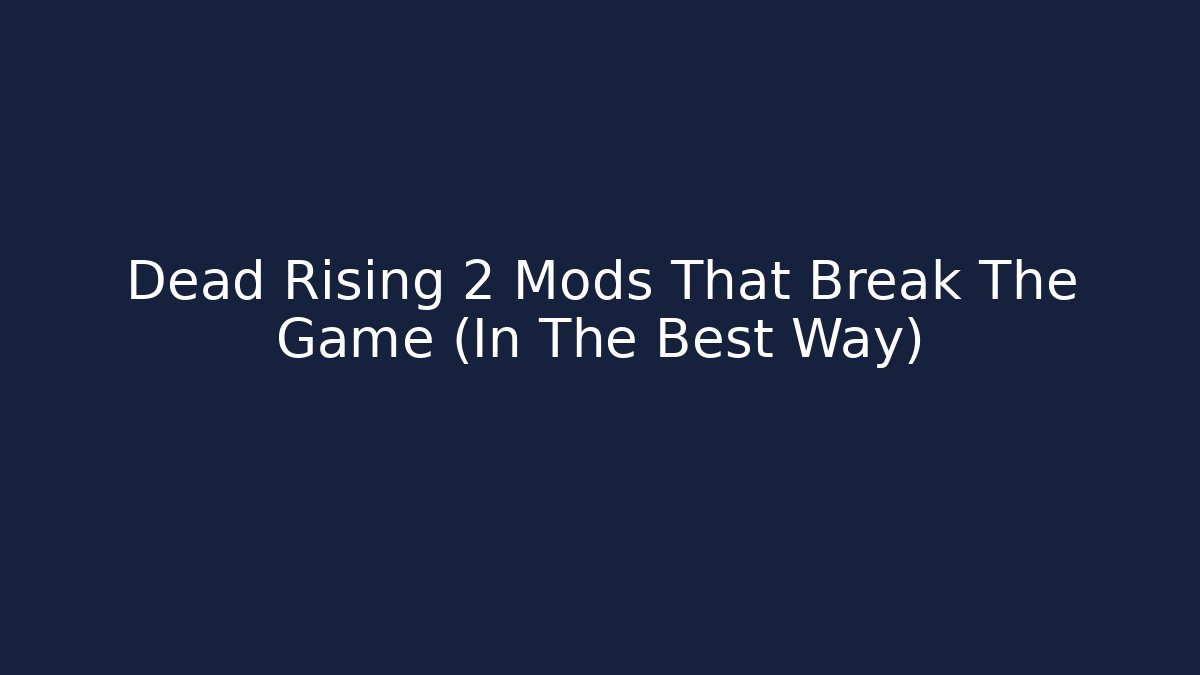 Dead Rising 2 Mods That Break The Game (In The Best Way)